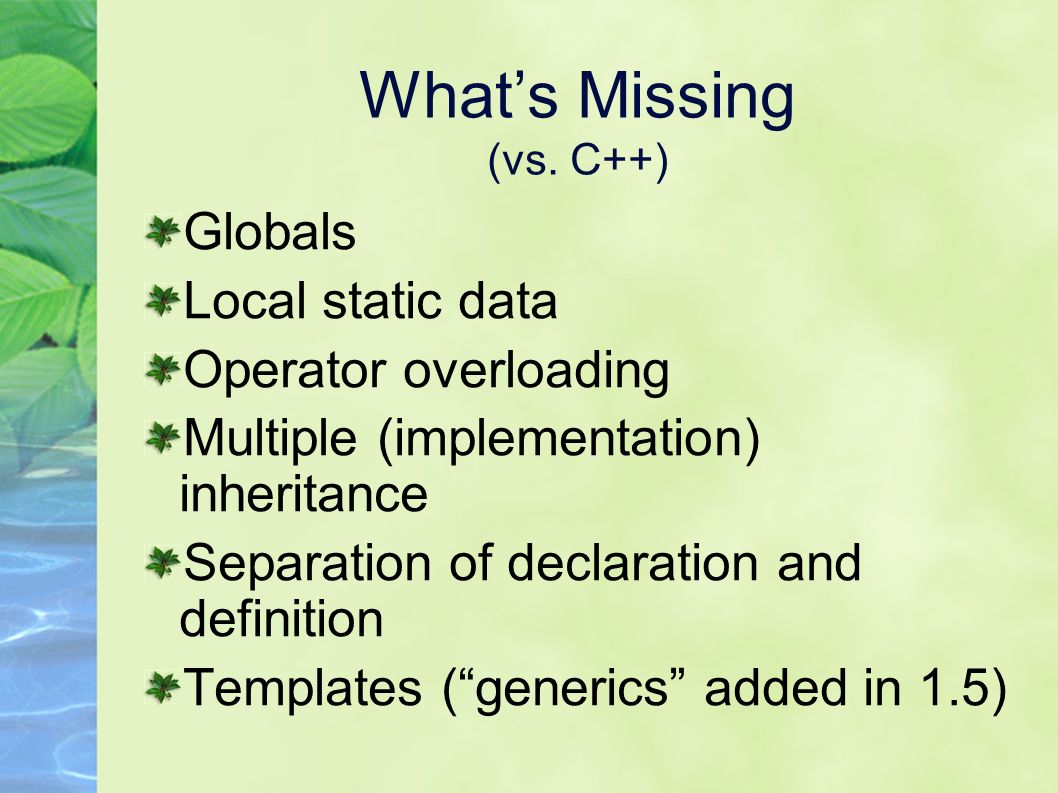 What’s Missing
(vs. C++)

Globals

Local static data

Operator overloading

Multiple (implementation) inheritance

Separation of declaration and definition

Templates (“generics” added in 1.5)